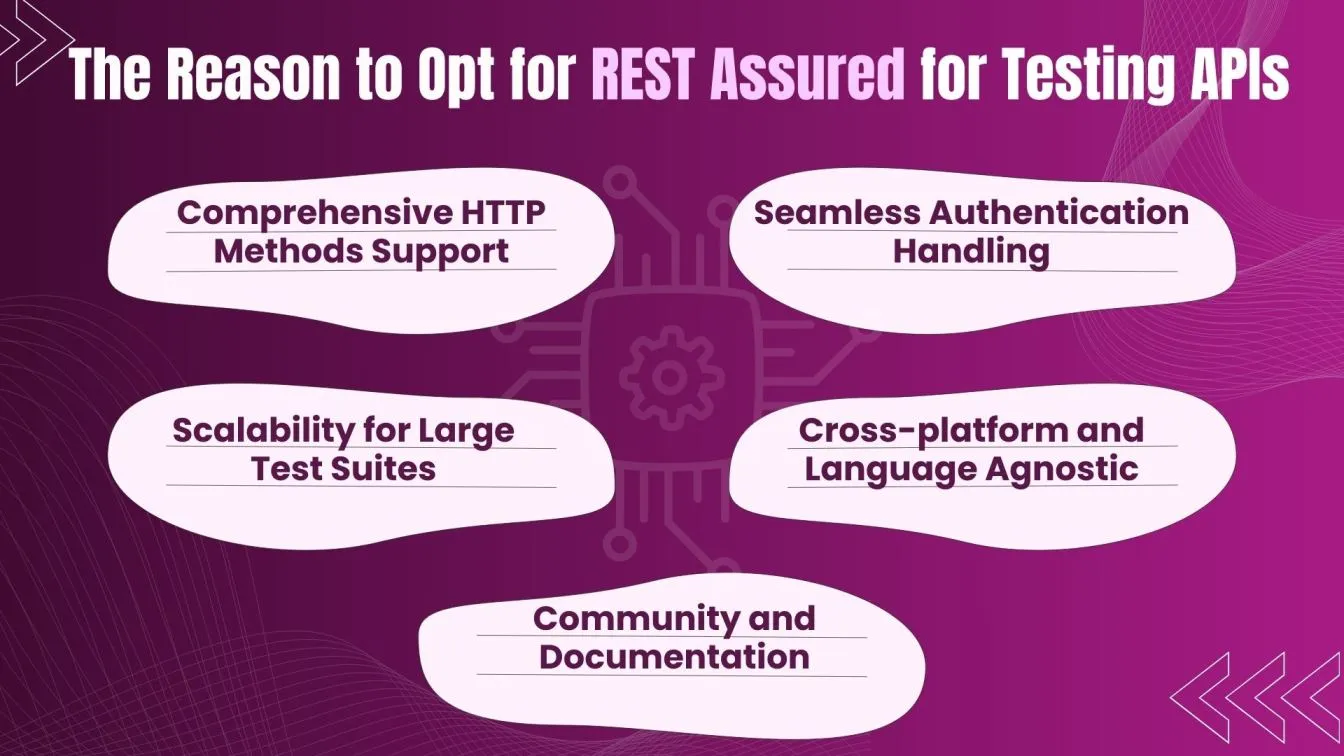 The Reason to Opt for REST Assured for Testing APIs

Comprehensive HTTP Methods Support

Seamless Authentication Handling

Scalability for Large Test Suites

Cross-platform and Language Agnostic

Community and Documentation